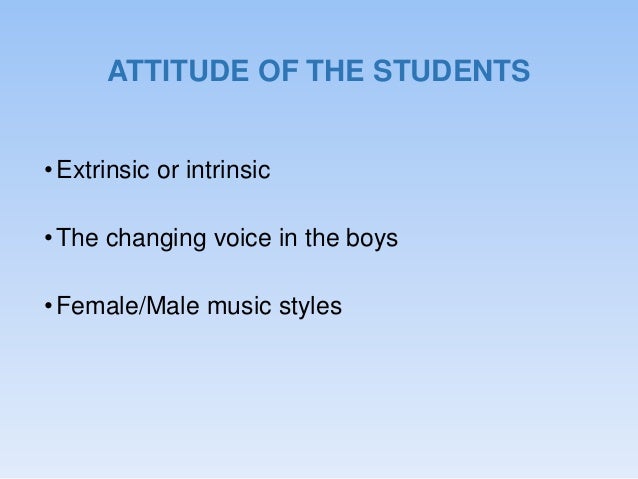 ATTITUDE OF THE STUDENTS

• Extrinsic or intrinsic

• The changing voice in the boys

• Female/Male music styles